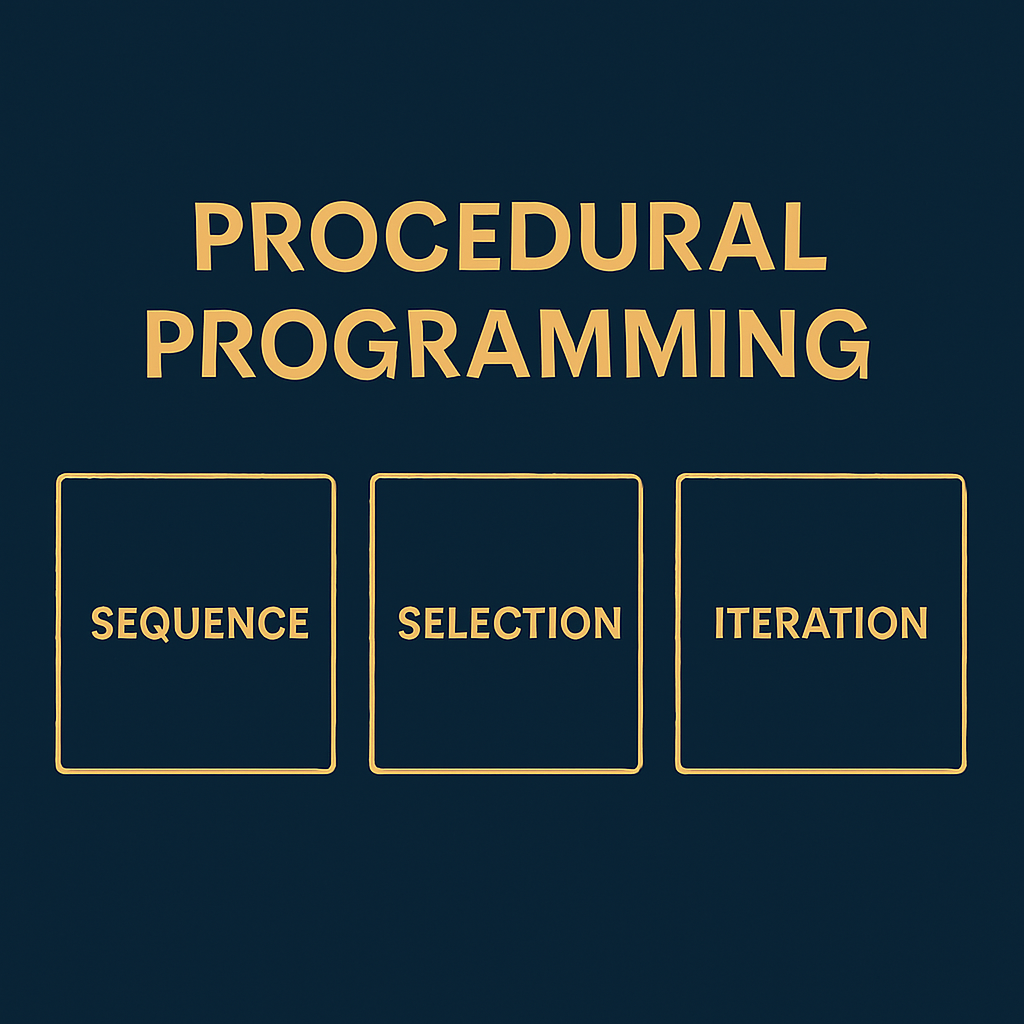 PROCEDURAL PROGRAMMING

SEQUENCE

SELECTION

ITERATION